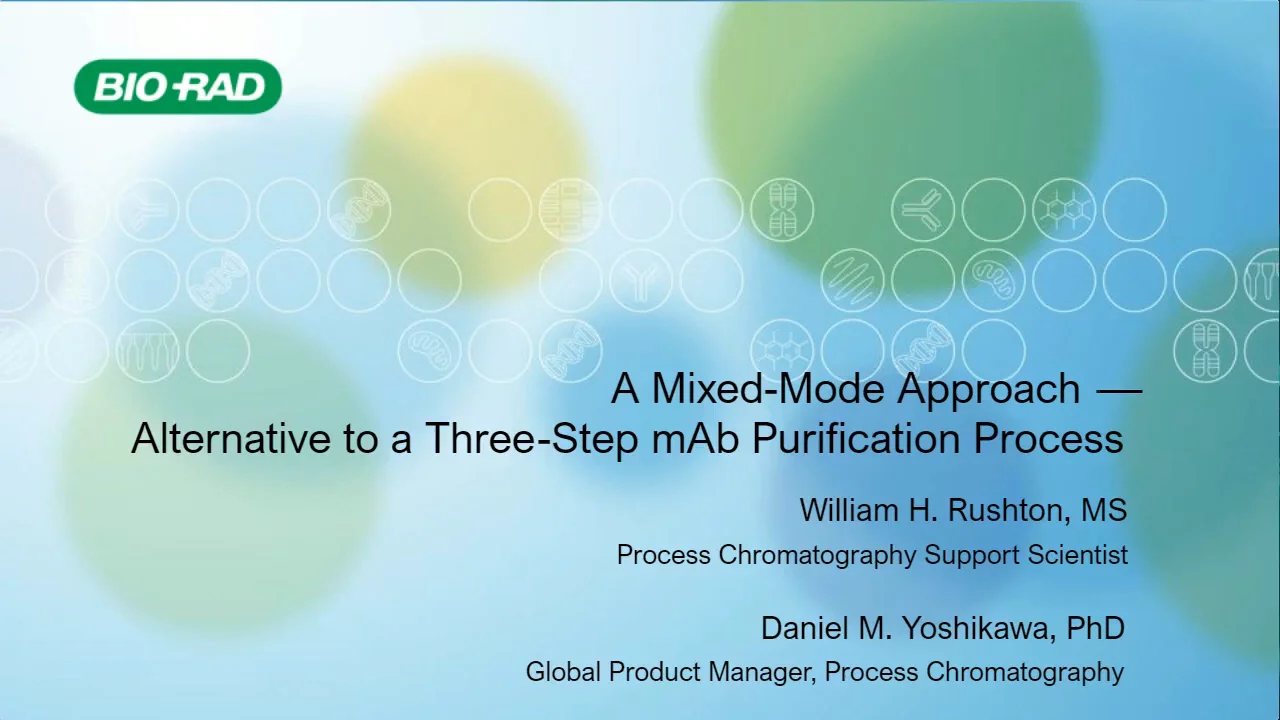 BIO-RAD

A Mixed-Mode Approach — Alternative to a Three-Step mAb Purification Process

William H. Rushton, MS
Process Chromatography Support Scientist

Daniel M. Yoshikawa, PhD
Global Product Manager, Process Chromatography